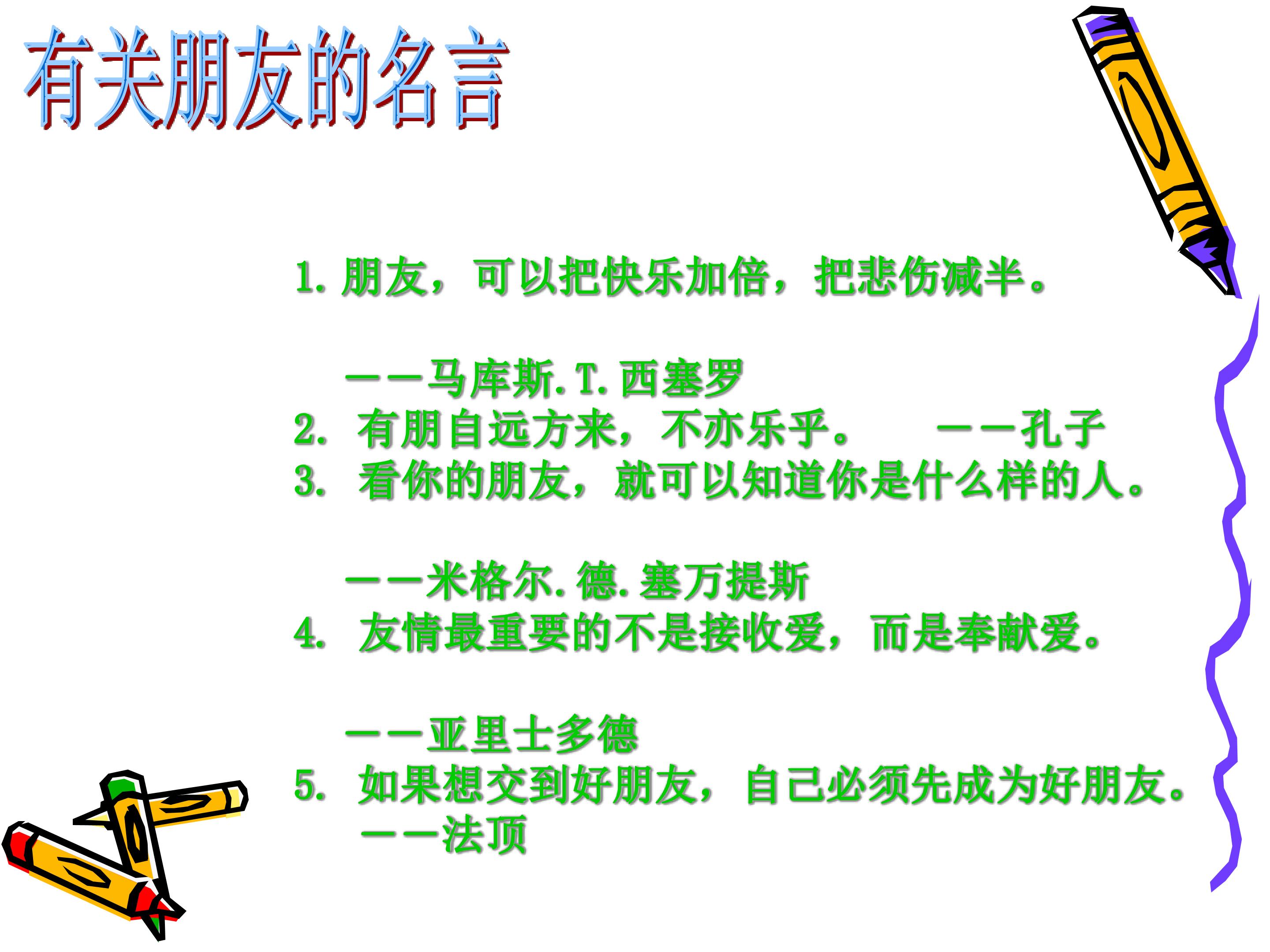 有关朋友的名言

1. 朋友，可以把快乐加倍，把悲伤减半。

——马库斯.T.西塞罗
2. 有朋自远方来，不亦乐乎。 ——孔子
3. 看你的朋友，就可以知道你是什么样的人。

——米格尔.德.塞万提斯
4. 友情最重要的不是接收爱，而是奉献爱。

——亚里士多德
5. 如果想交到好朋友，自己必须先成为好朋友。
——法顶